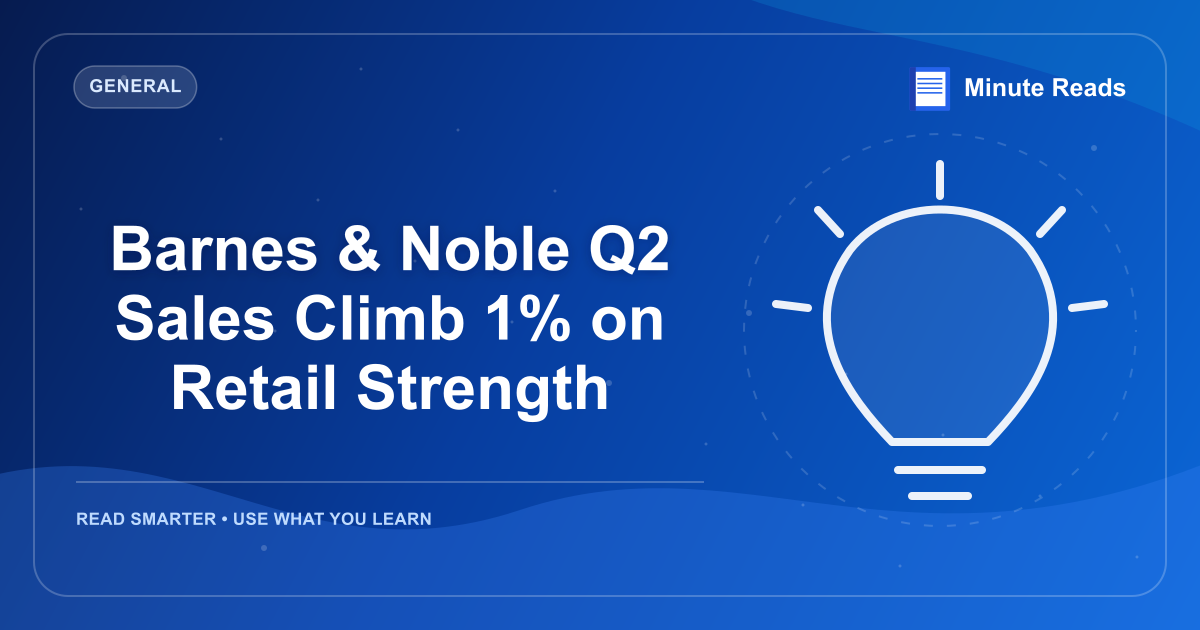 GENERAL

Minute Reads

Barnes & Noble Q2 Sales Climb 1% on Retail Strength

READ SMARTER • USE WHAT YOU LEARN